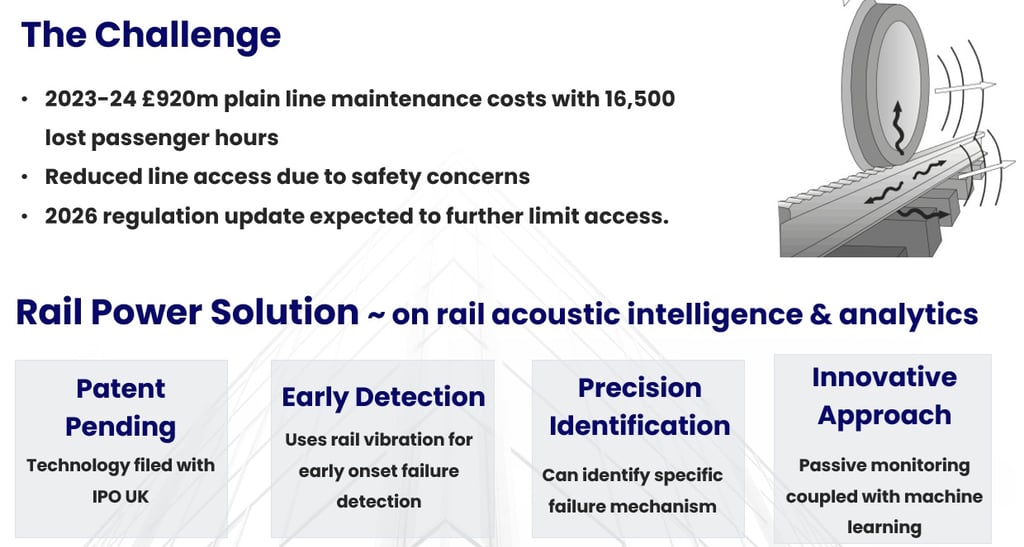 The Challenge

• 2023-24 £920m plain line maintenance costs with 16,500 lost passenger hours
• Reduced line access due to safety concerns
• 2026 regulation update expected to further limit access.

Rail Power Solution ~ on rail acoustic intelligence & analytics

Patent Pending
Technology filed with IPO UK

Early Detection
Uses rail vibration for early onset failure detection

Precision Identification
Can identify specific failure mechanism

Innovative Approach
Passive monitoring coupled with machine learning